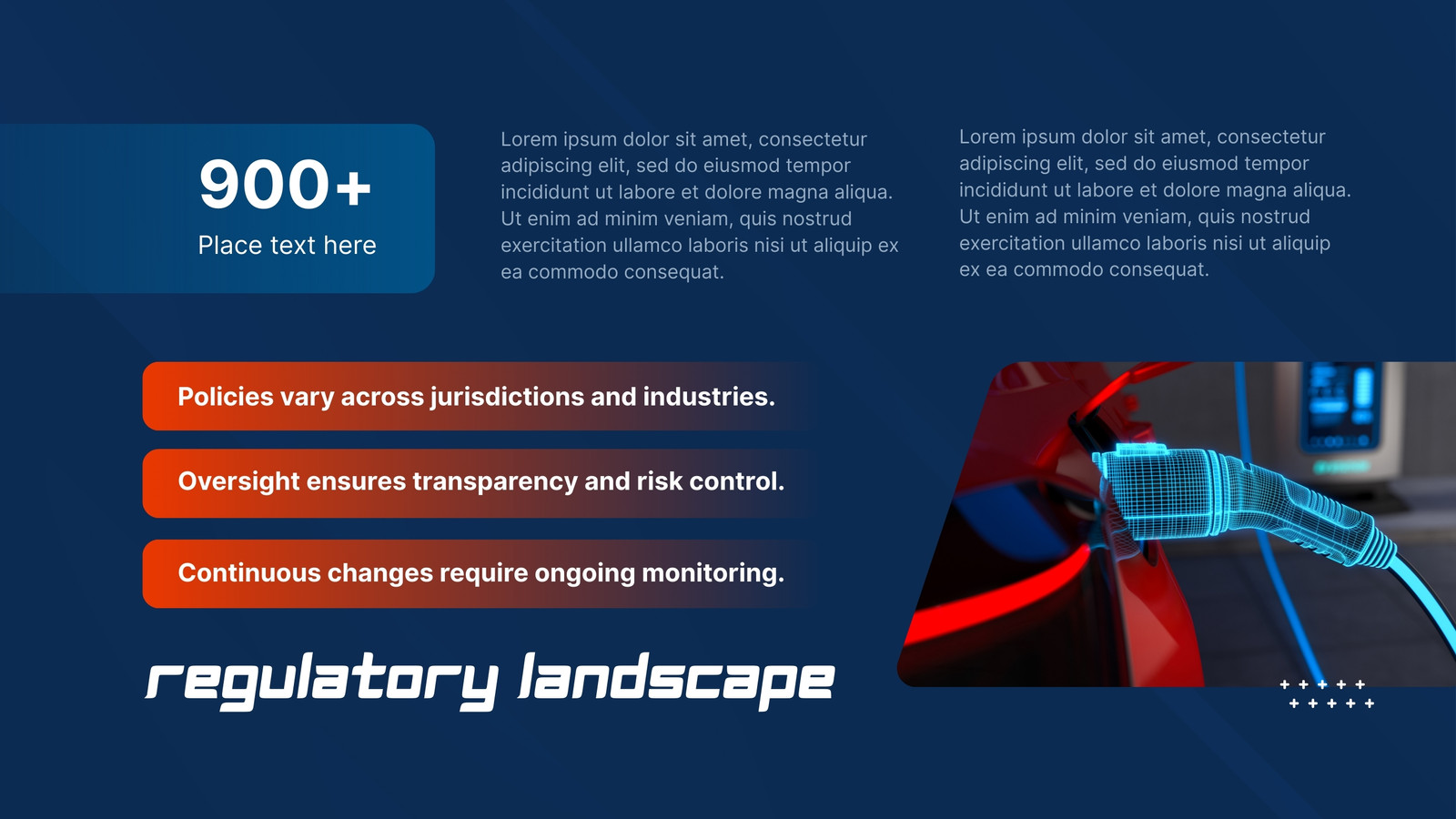 900+
Place text here

Lorem ipsum dolor sit amet, consectetur adipiscing elit, sed do eiusmod tempor incididunt ut labore et dolore magna aliqua. Ut enim ad minim veniam, quis nostrud exercitation ullamco laboris nisi ut aliquip ex ea commodo consequat.

Lorem ipsum dolor sit amet, consectetur adipiscing elit, sed do eiusmod tempor incididunt ut labore et dolore magna aliqua. Ut enim ad minim veniam, quis nostrud exercitation ullamco laboris nisi ut aliquip ex ea commodo consequat.

Policies vary across jurisdictions and industries.

Oversight ensures transparency and risk control.

Continuous changes require ongoing monitoring.

regulatory landscape